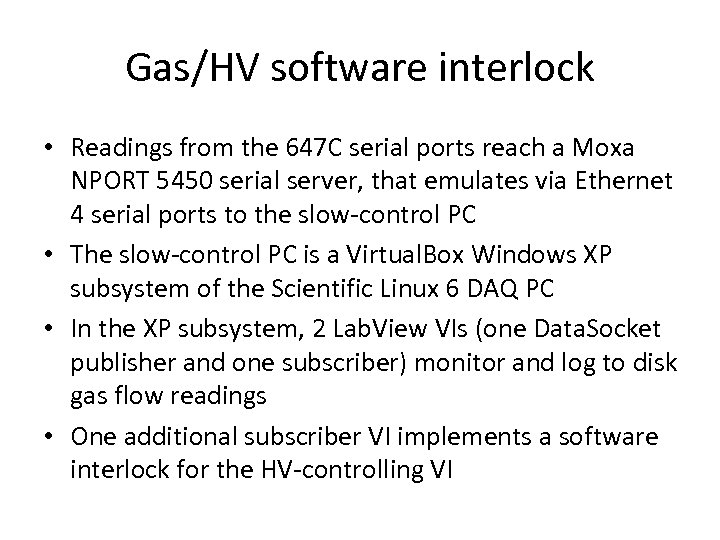 Gas/HV software interlock

• Readings from the 647C serial ports reach a Moxa NPORT 5450 serial server, that emulates via Ethernet 4 serial ports to the slow-control PC

• The slow-control PC is a VirtualBox Windows XP subsystem of the Scientific Linux 6 DAQ PC

• In the XP subsystem, 2 LabView VIs (one DataSocket publisher and one subscriber) monitor and log to disk gas flow readings

• One additional subscriber VI implements a software interlock for the HV-controlling VI